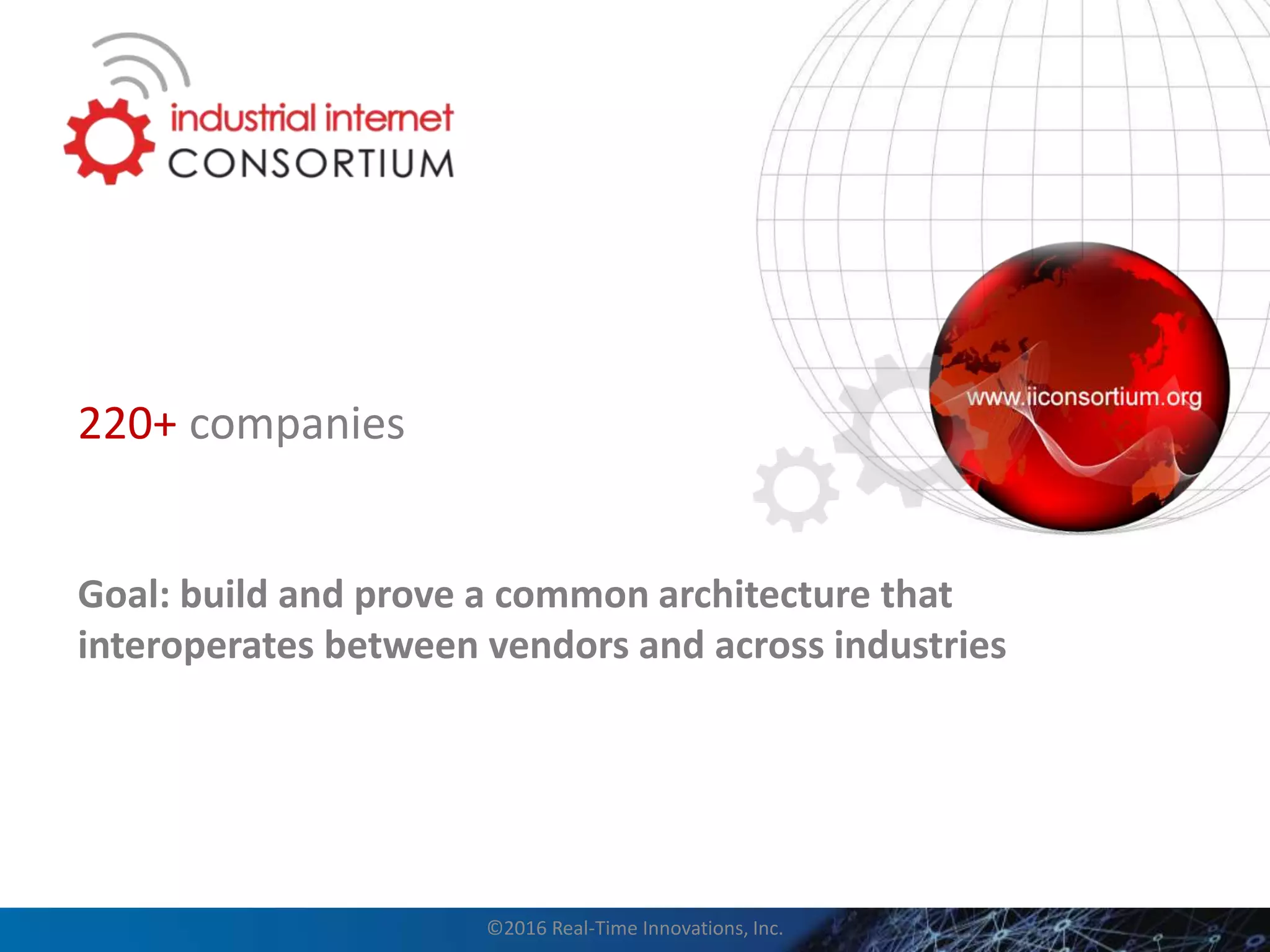 industrial internet
CONSORTIUM

www.iiconsortium.org

220+ companies

Goal: build and prove a common architecture that interoperates between vendors and across industries

©2016 Real-Time Innovations, Inc.